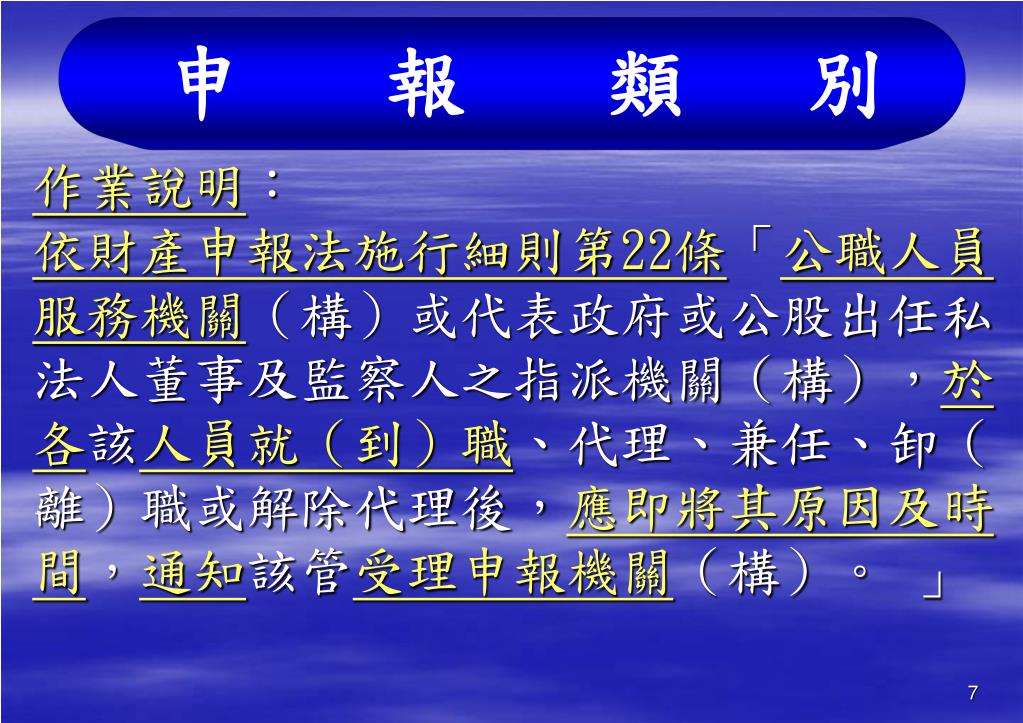 申　報　類　別

作業說明：

依財產申報法施行細則第22條「公職人員服務機關（構）或代表政府或公股出任私法人董事及監察人之指派機關（構），於各該人員就（到）職、代理、兼任、卸（離）職或解除代理後，應即將其原因及時間，通知該管受理申報機關（構）。」

7